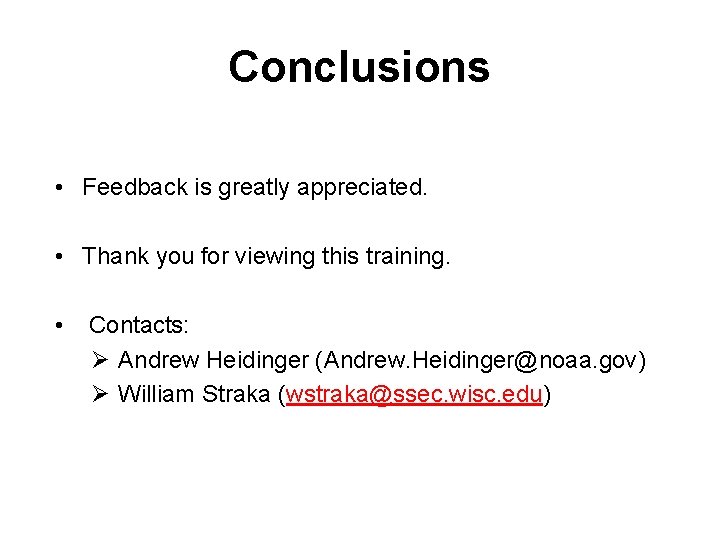 Conclusions

• Feedback is greatly appreciated.

• Thank you for viewing this training.

• Contacts:
➢ Andrew Heidinger (Andrew.Heidinger@noaa.gov)
➢ William Straka (wstraka@ssec.wisc.edu)